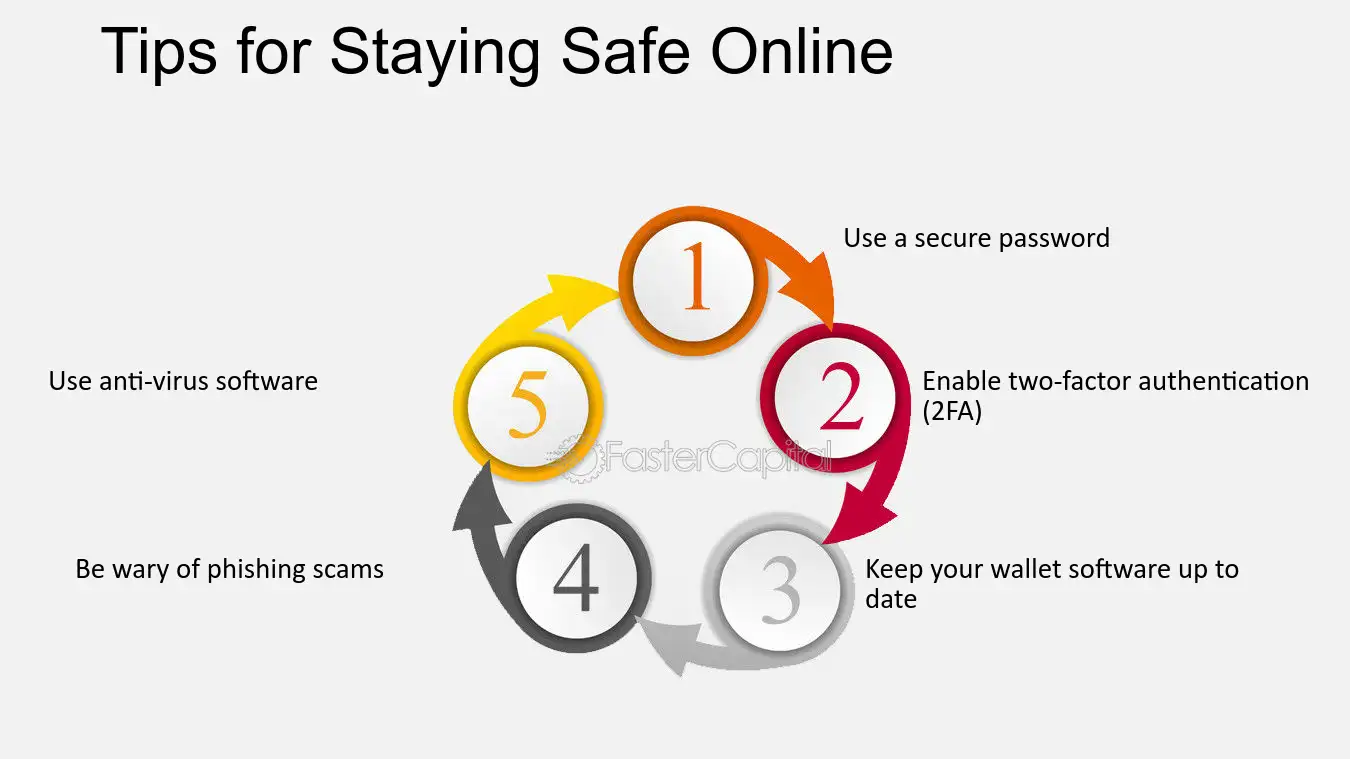 Tips for Staying Safe Online

1
Use a secure password

2
Enable two-factor authentication (2FA)

3
Keep your wallet software up to date

4
Be wary of phishing scams

5
Use anti-virus software

FasterCapital